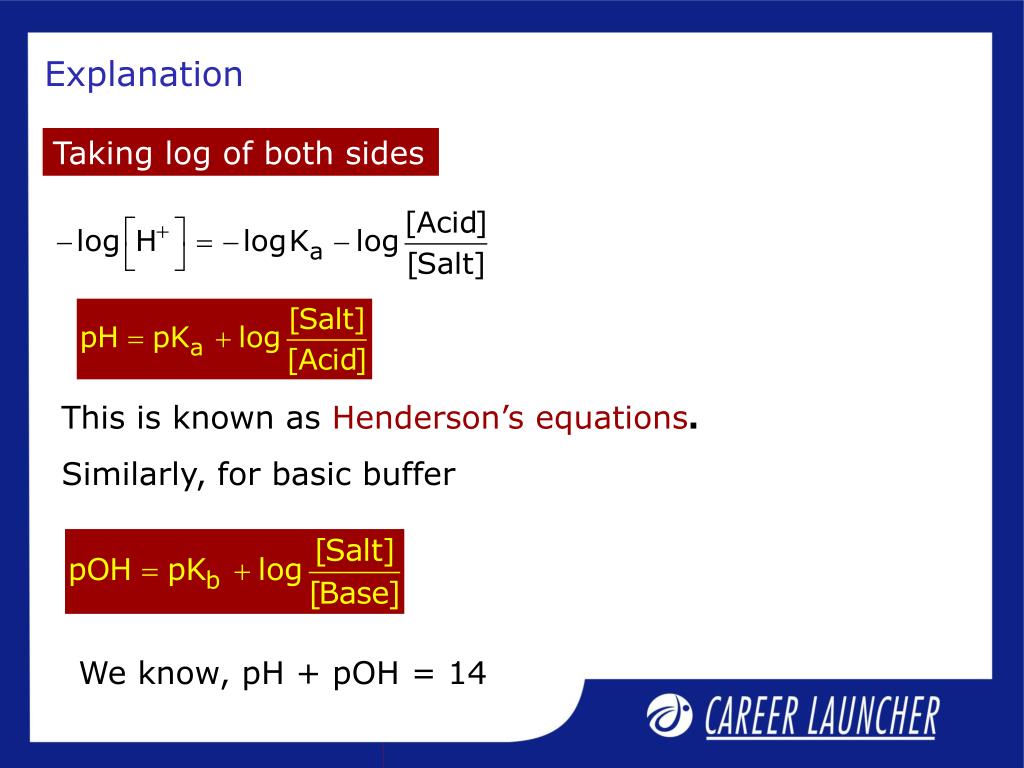 Explanation

Taking log of both sides

$-\log\left[H^+\right] = -\log K_a - \log\frac{[Acid]}{[Salt]}$

$pH = pK_a + \log\frac{[Salt]}{[Acid]}$

This is known as Henderson's equations.

Similarly, for basic buffer

$pOH = pK_b + \log\frac{[Salt]}{[Base]}$

We know, pH + pOH = 14

CAREER LAUNCHER